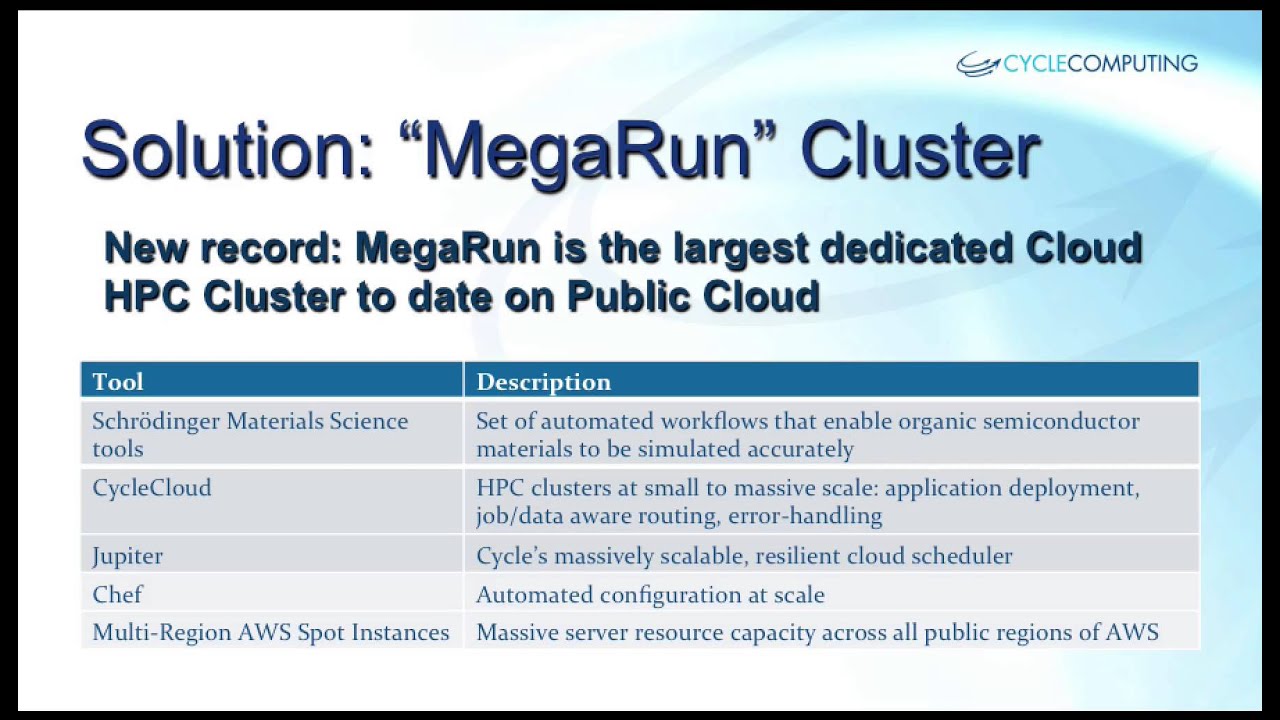 CYCLECOMPUTING

Solution: “MegaRun” Cluster

New record: MegaRun is the largest dedicated Cloud HPC Cluster to date on Public Cloud

| Tool | Description |
|---|---|
| Schrödinger Materials Science tools | Set of automated workflows that enable organic semiconductor materials to be simulated accurately |
| CycleCloud | HPC clusters at small to massive scale: application deployment, job/data aware routing, error-handling |
| Jupiter | Cycle’s massively scalable, resilient cloud scheduler |
| Chef | Automated configuration at scale |
| Multi-Region AWS Spot Instances | Massive server resource capacity across all public regions of AWS |